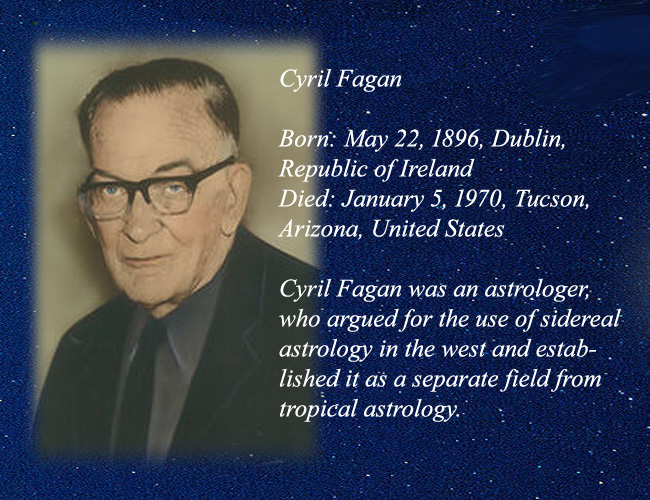 Cyril Fagan

Born: May 22, 1896, Dublin, Republic of Ireland
Died: January 5, 1970, Tucson, Arizona, United States

Cyril Fagan was an astrologer, who argued for the use of sidereal astrology in the west and established it as a separate field from tropical astrology.